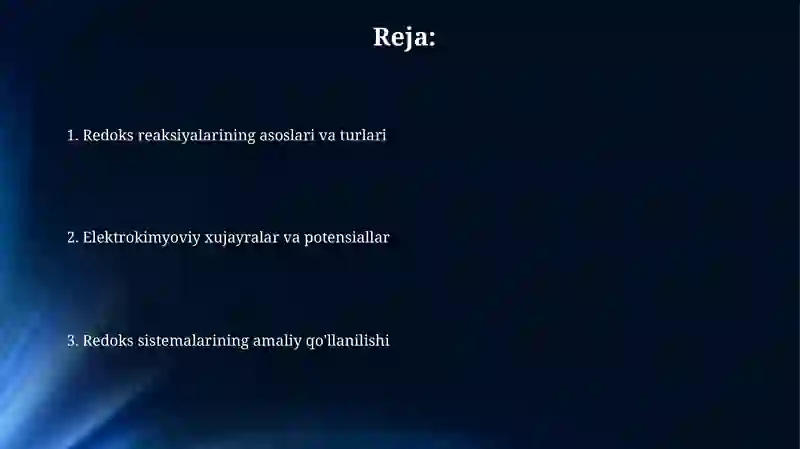 Reja:

1. Redoks reaksiyalarining asoslari va turlari

2. Elektrokimyoviy xujayralar va potensiallar

3. Redoks sistemalarining amaliy qo'llanilishi